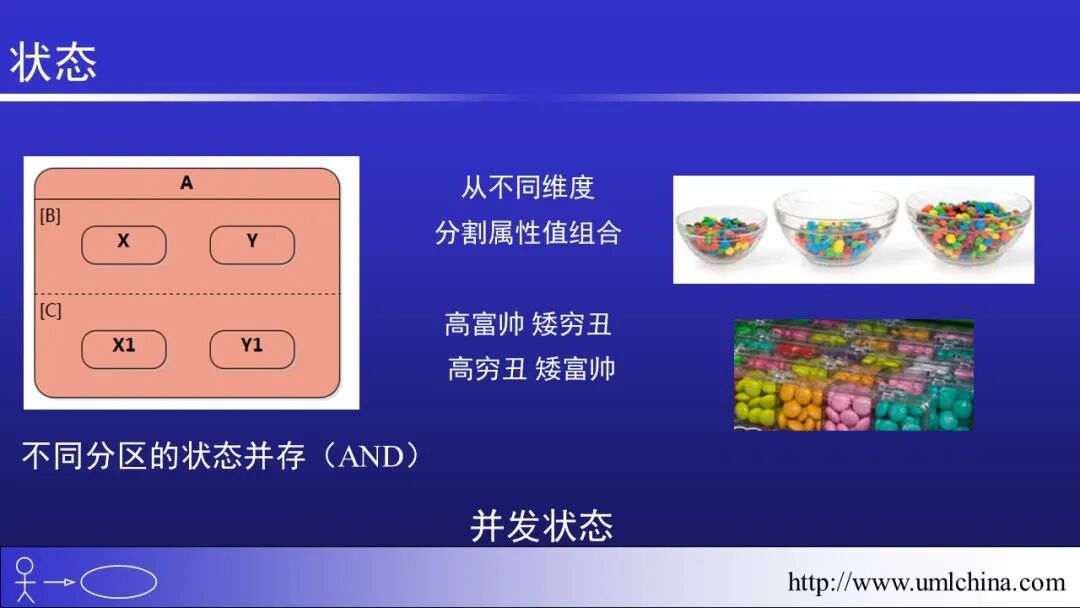 状态

A

[B]

X

Y

[C]

X1

Y1

从不同维度
分割属性值组合

高富帅 矮穷丑
高穷丑 矮富帅

不同分区的状态并存（AND）

并发状态

http://www.umlchina.com